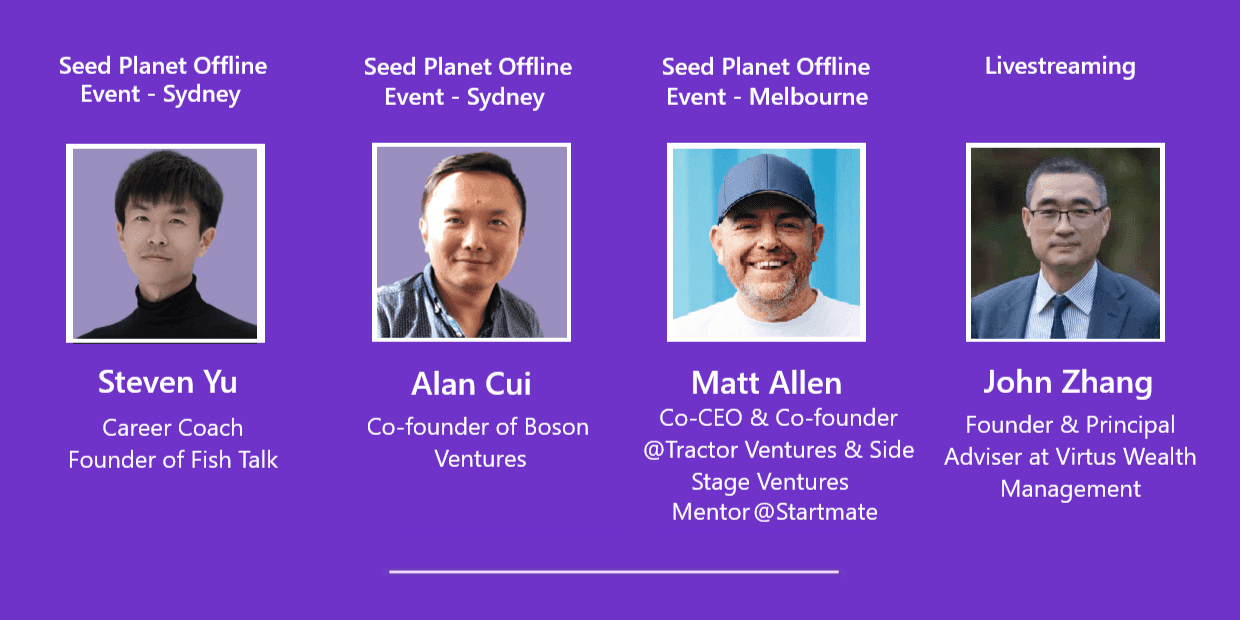 Seed Planet Offline Event - Sydney

Steven Yu

Career Coach
Founder of Fish Talk

Seed Planet Offline Event - Sydney

Alan Cui

Co-founder of Boson Ventures

Seed Planet Offline Event - Melbourne

Matt Allen

Co-CEO & Co-founder @Tractor Ventures & Side Stage Ventures
Mentor @Startmate

Livestreaming

John Zhang

Founder & Principal Adviser at Virtus Wealth Management